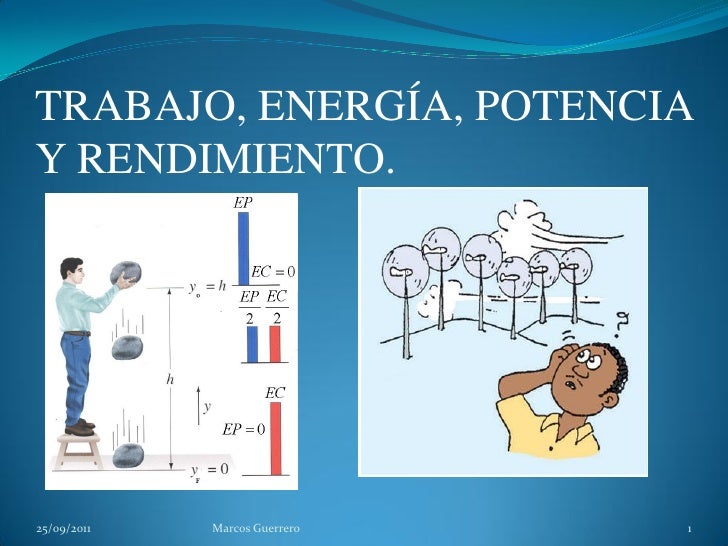 TRABAJO, ENERGÍA, POTENCIA Y RENDIMIENTO.

$EP$

$EC = 0$

$y_o = h$

$\frac{EP}{2}$ $\frac{EC}{2}$

$h$

$y$

$EC$

$EP = 0$

$y_F = 0$

?

25/09/2011 Marcos Guerrero 1